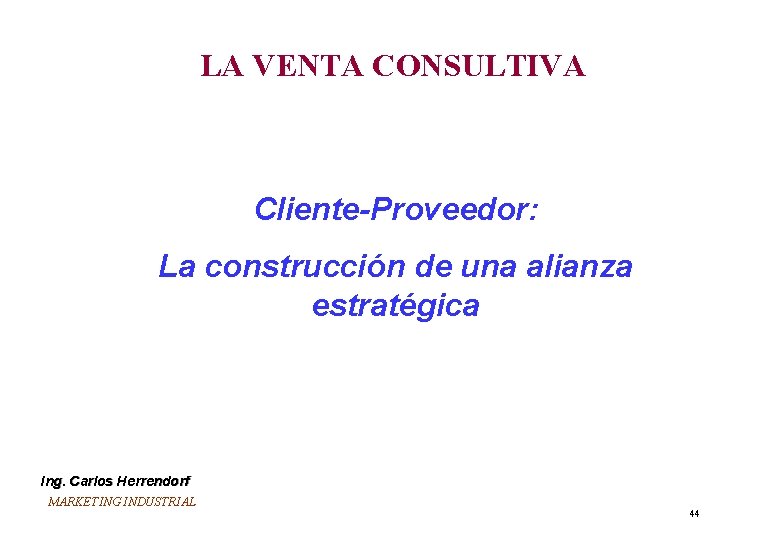 LA VENTA CONSULTIVA

Cliente-Proveedor:

La construcción de una alianza estratégica

Ing. Carlos Herrendorf
MARKETING INDUSTRIAL

44